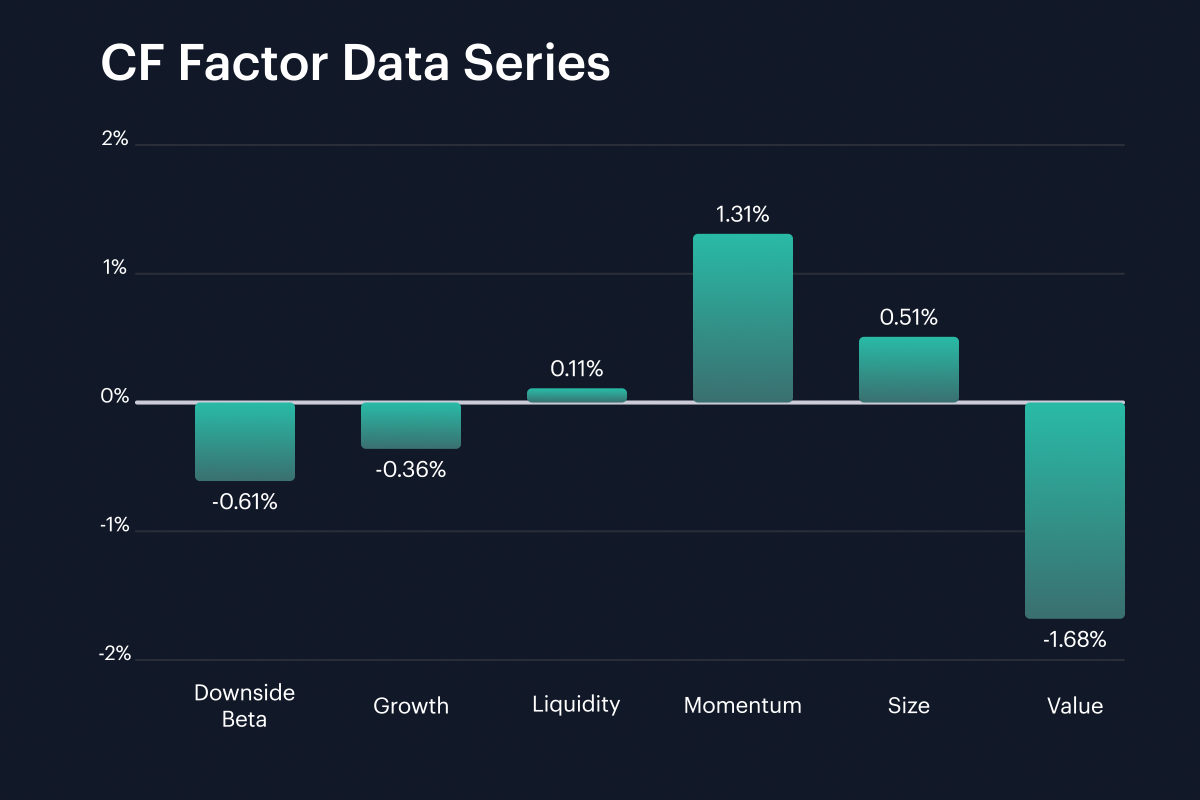 CF Factor Data Series

2%
1%
0%
-1%
-2%

-0.61%
-0.36%
0.11%
1.31%
0.51%
-1.68%

Downside Beta
Growth
Liquidity
Momentum
Size
Value